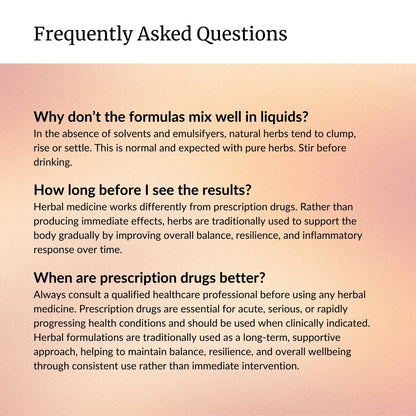 Frequently Asked Questions

Why don’t the formulas mix well in liquids?
In the absence of solvents and emulsifyers, natural herbs tend to clump, rise or settle. This is normal and expected with pure herbs. Stir before drinking.

How long before I see the results?
Herbal medicine works differently from prescription drugs. Rather than producing immediate effects, herbs are traditionally used to support the body gradually by improving overall balance, resilience, and inflammatory response over time.

When are prescription drugs better?
Always consult a qualified healthcare professional before using any herbal medicine. Prescription drugs are essential for acute, serious, or rapidly progressing health conditions and should be used when clinically indicated. Herbal formulations are traditionally used as a long-term, supportive approach, helping to maintain balance, resilience, and overall wellbeing through consistent use rather than immediate intervention.